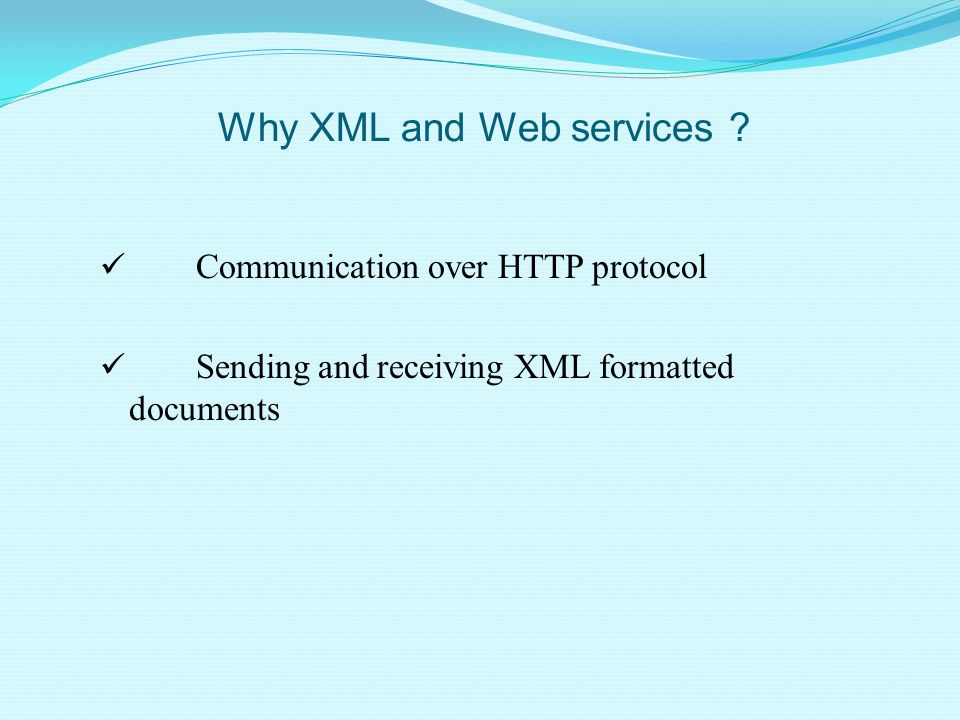 Why XML and Web services ?

✓ Communication over HTTP protocol

✓ Sending and receiving XML formatted documents